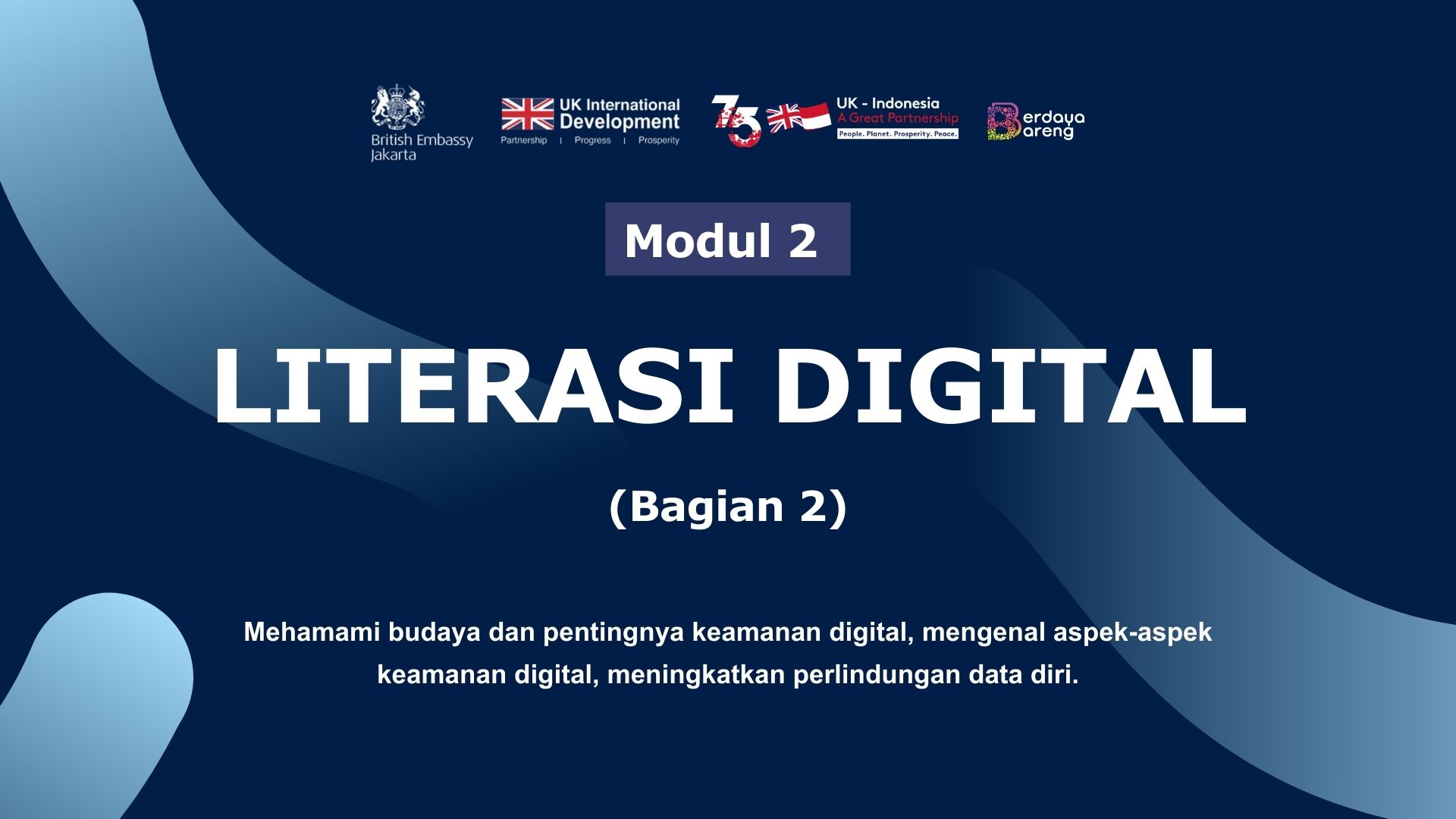 British Embassy Jakarta

UK International Development
Partnership | Progress | Prosperity

75

UK - Indonesia
A Great Partnership
People. Planet. Prosperity. Peace.

Berdaya Bareng

Modul 2

LITERASI DIGITAL

(Bagian 2)

Mehamami budaya dan pentingnya keamanan digital, mengenal aspek-aspek keamanan digital, meningkatkan perlindungan data diri.